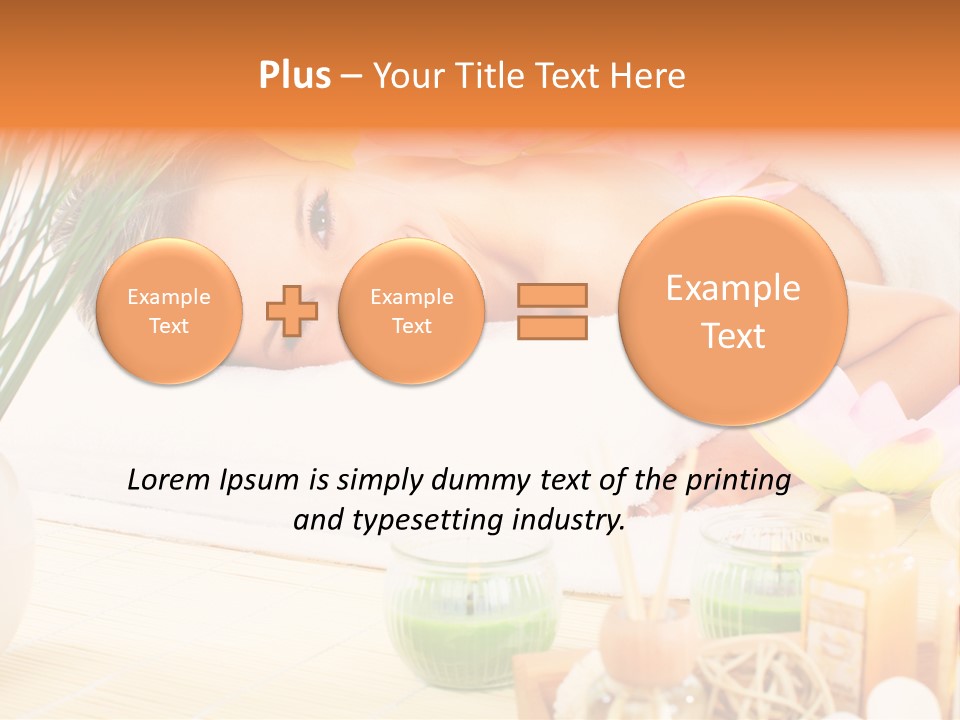 Plus – Your Title Text Here

Example Text

Example Text

Example Text

Lorem Ipsum is simply dummy text of the printing and typesetting industry.